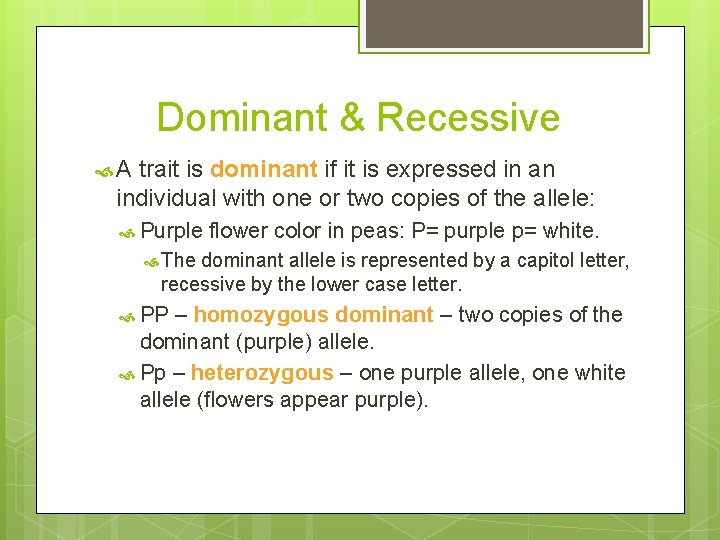 Dominant & Recessive

A trait is dominant if it is expressed in an individual with one or two copies of the allele:

Purple flower color in peas: P= purple p= white.

The dominant allele is represented by a capitol letter, recessive by the lower case letter.

PP – homozygous dominant – two copies of the dominant (purple) allele.

Pp – heterozygous – one purple allele, one white allele (flowers appear purple).